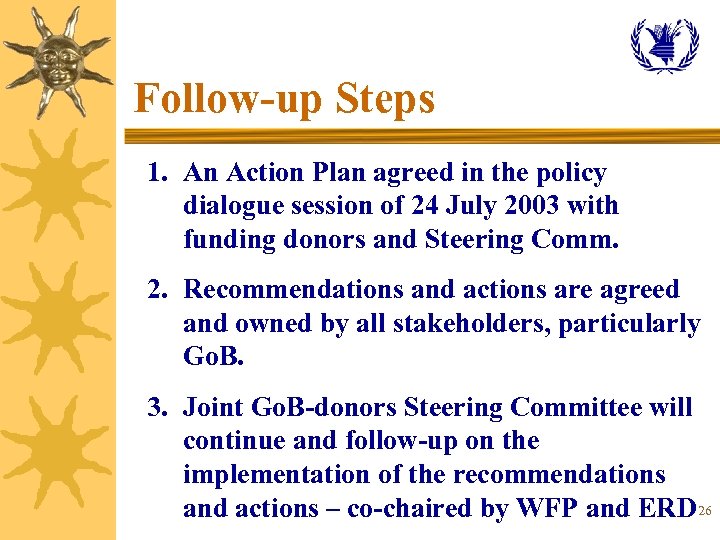 Follow-up Steps

1. An Action Plan agreed in the policy dialogue session of 24 July 2003 with funding donors and Steering Comm.

2. Recommendations and actions are agreed and owned by all stakeholders, particularly GoB.

3. Joint GoB-donors Steering Committee will continue and follow-up on the implementation of the recommendations and actions – co-chaired by WFP and ERD

26